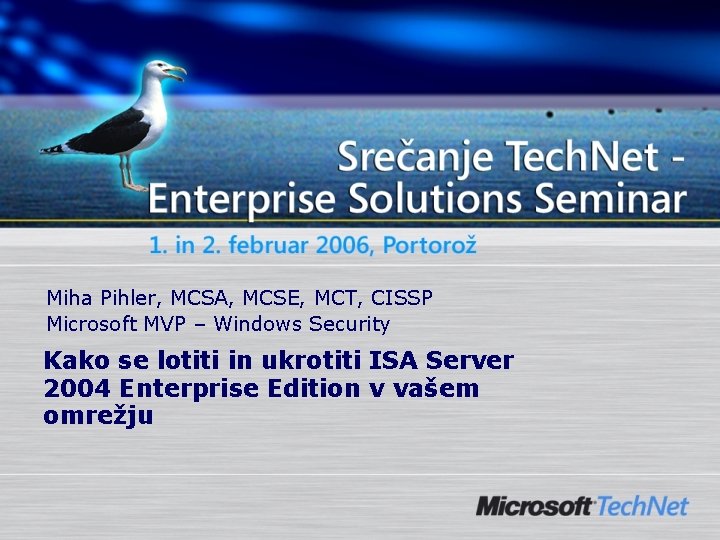 Srečanje TechNet - Enterprise Solutions Seminar

1. in 2. februar 2006, Portorož

Miha Pihler, MCSA, MCSE, MCT, CISSP
Microsoft MVP – Windows Security

Kako se lotiti in ukrotiti ISA Server 2004 Enterprise Edition v vašem omrežju

Microsoft TechNet